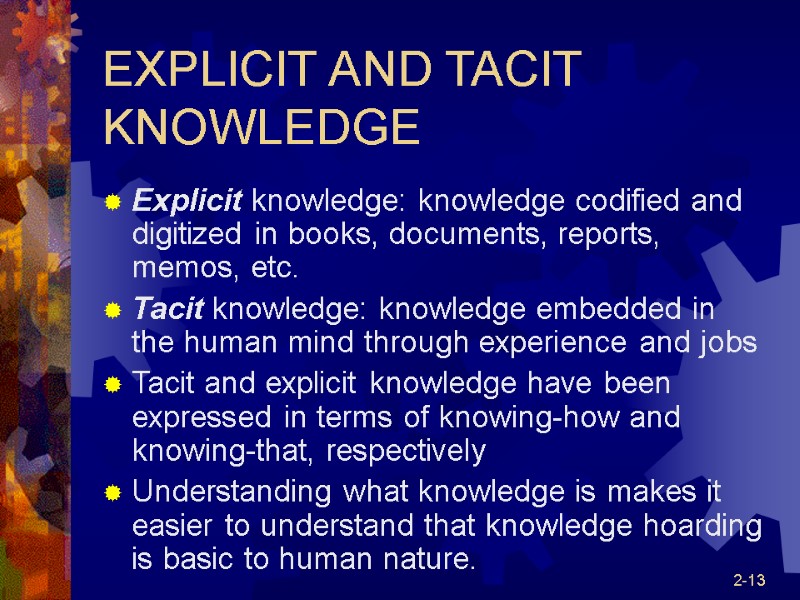 EXPLICIT AND TACIT KNOWLEDGE

Explicit knowledge: knowledge codified and digitized in books, documents, reports, memos, etc.

Tacit knowledge: knowledge embedded in the human mind through experience and jobs

Tacit and explicit knowledge have been expressed in terms of knowing-how and knowing-that, respectively

Understanding what knowledge is makes it easier to understand that knowledge hoarding is basic to human nature.

2-13